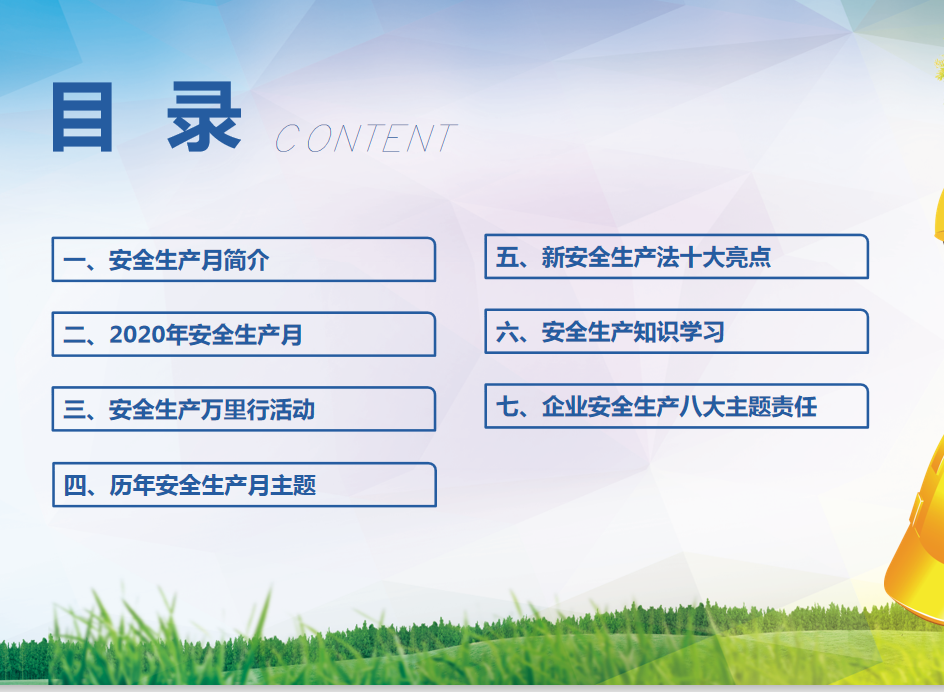 目 录 CONTENT

一、安全生产月简介

二、2020年安全生产月

三、安全生产万里行活动

四、历年安全生产月主题

五、新安全生产法十大亮点

六、安全生产知识学习

七、企业安全生产八大主题责任